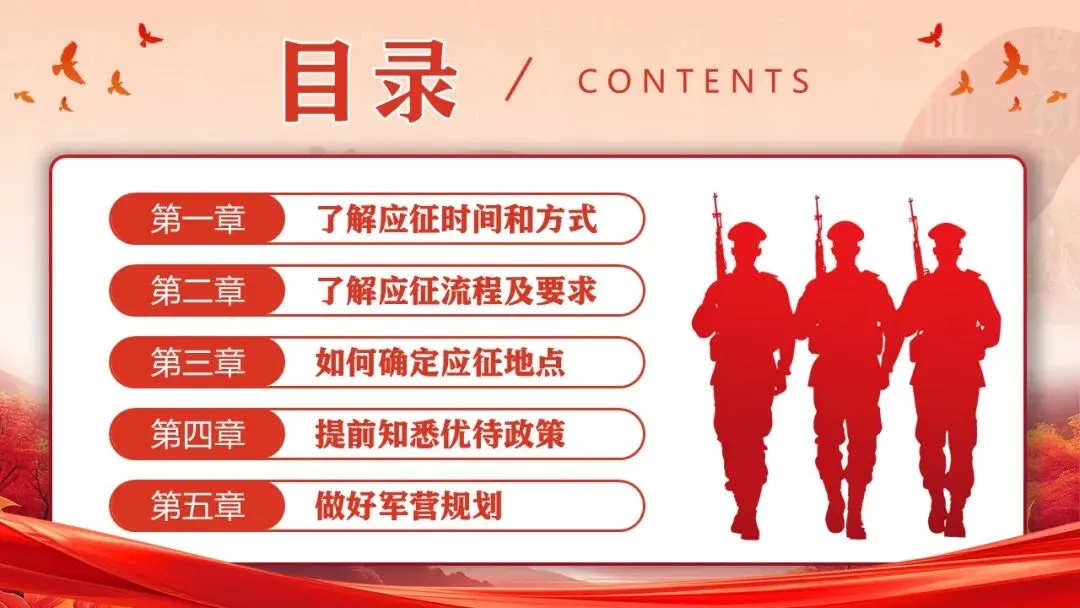 目录 / CONTENTS

第一章 了解应征时间和方式

第二章 了解应征流程及要求

第三章 如何确定应征地点

第四章 提前知悉优待政策

第五章 做好军营规划